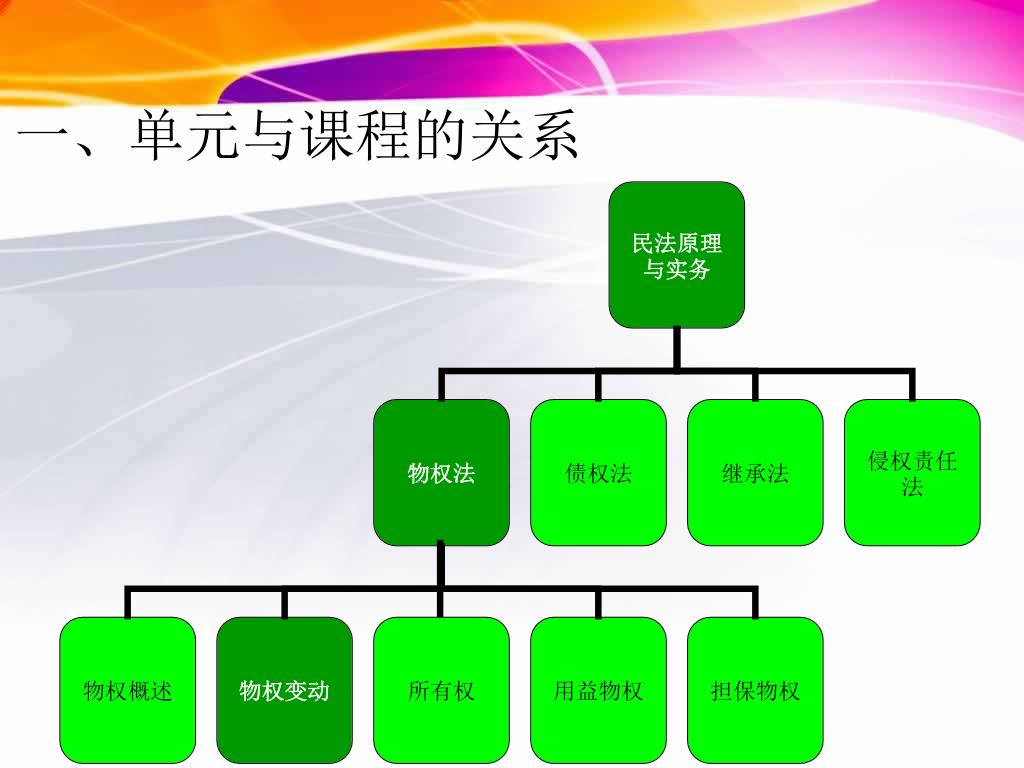 一、单元与课程的关系

民法原理与实务

物权法

债权法

继承法

侵权责任法

物权概述

物权变动

所有权

用益物权

担保物权